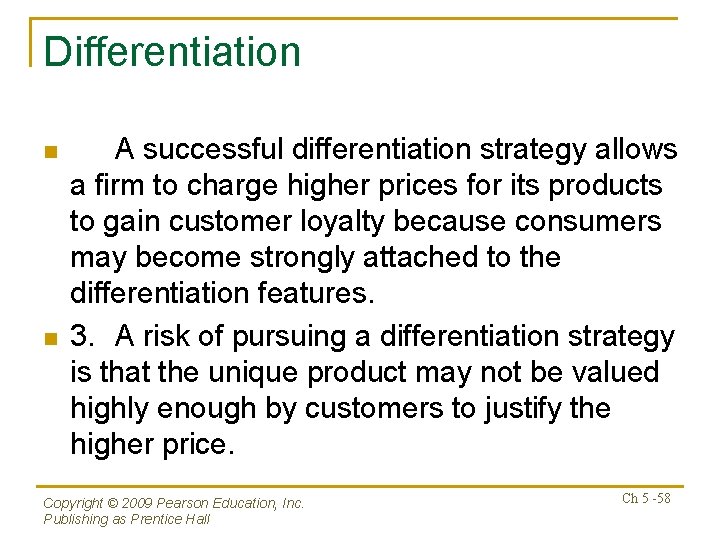 Differentiation

A successful differentiation strategy allows a firm to charge higher prices for its products to gain customer loyalty because consumers may become strongly attached to the differentiation features.

3. A risk of pursuing a differentiation strategy is that the unique product may not be valued highly enough by customers to justify the higher price.

Copyright © 2009 Pearson Education, Inc.
Publishing as Prentice Hall

Ch 5 -58